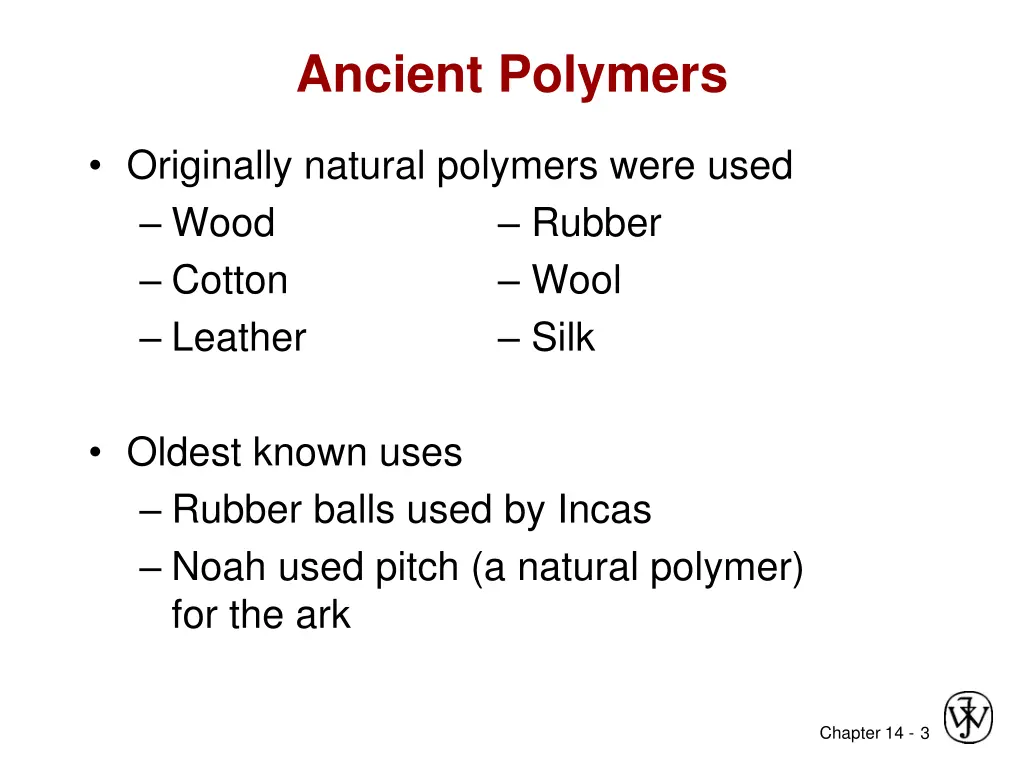 Ancient Polymers

• Originally natural polymers were used
– Wood
– Cotton
– Leather
– Rubber
– Wool
– Silk

• Oldest known uses
– Rubber balls used by Incas
– Noah used pitch (a natural polymer) for the ark

Chapter 14 - 3